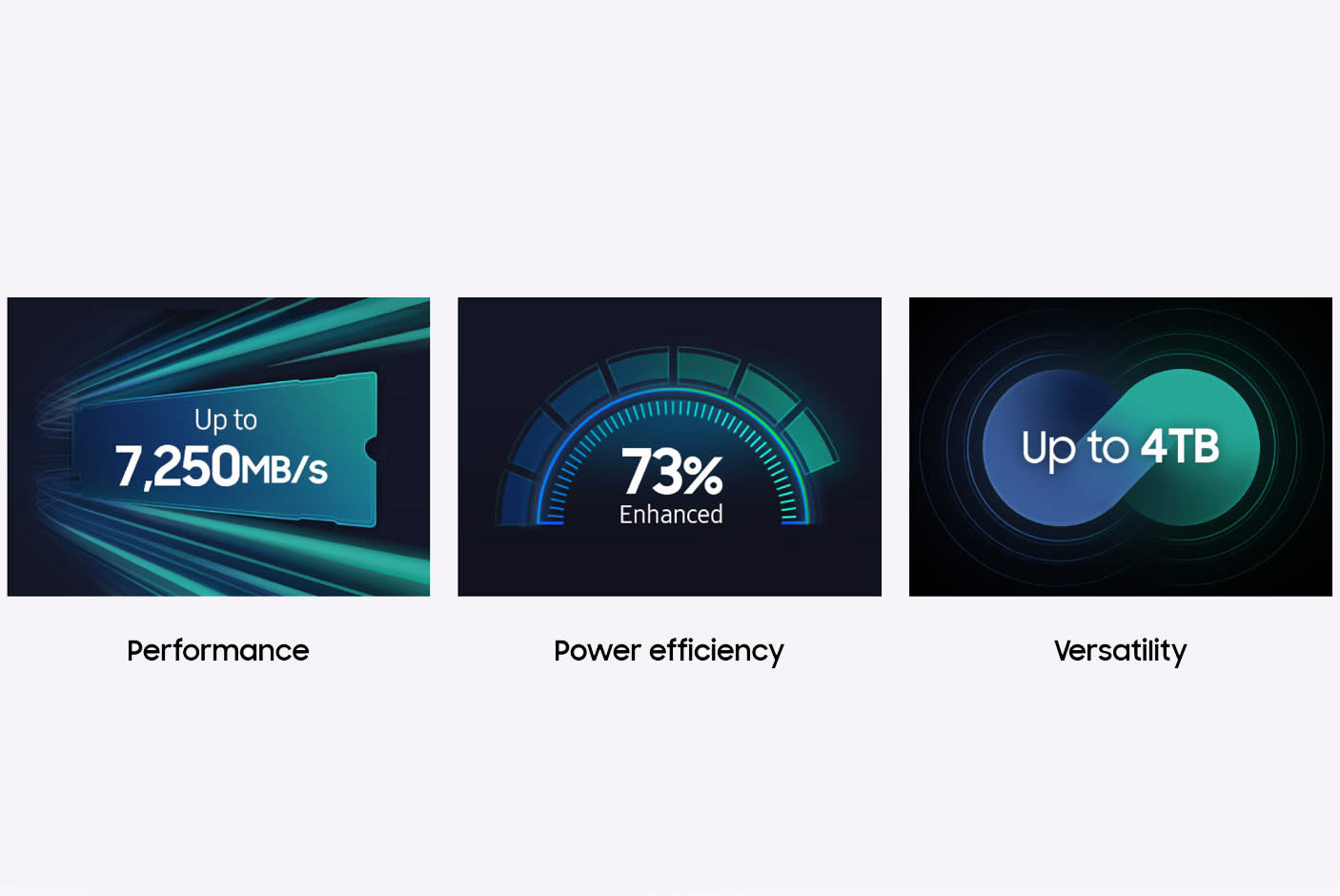 Up to
7,250MB/s

Performance

73%
Enhanced

Power efficiency

Up to 4TB

Versatility